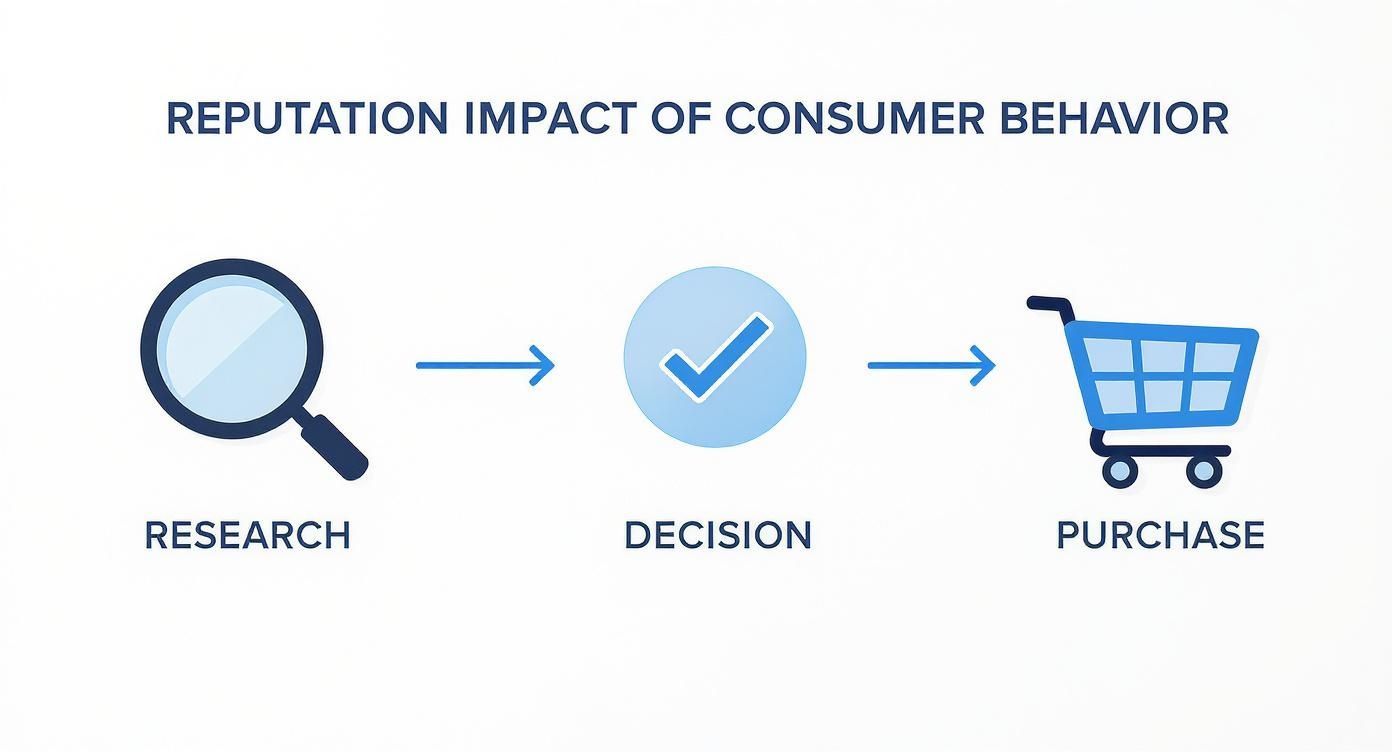 REPUTATION IMPACT OF CONSUMER BEHAVIOR

RESEARCH

DECISION

PURCHASE